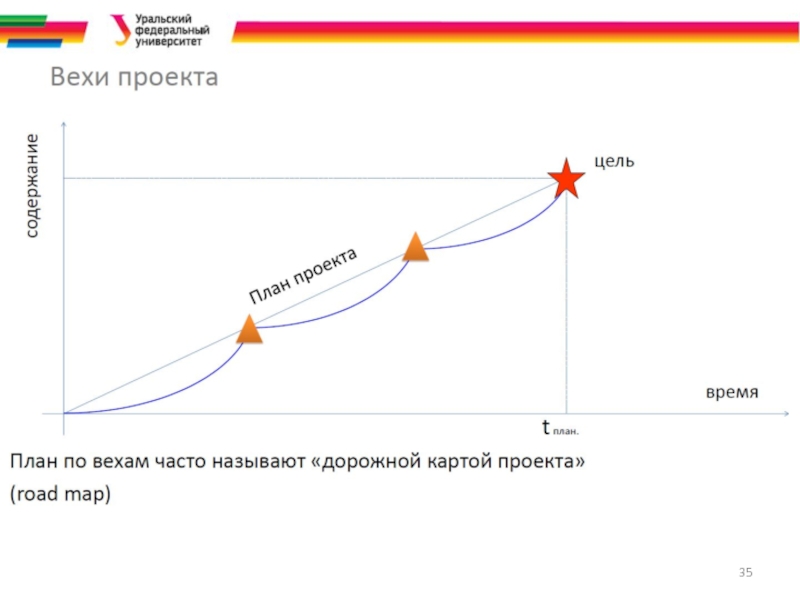 Уральский федеральный университет

Вехи проекта

содержание

цель

План проекта

время

$t_{план.}$

План по вехам часто называют «дорожной картой проекта» (road map)

35